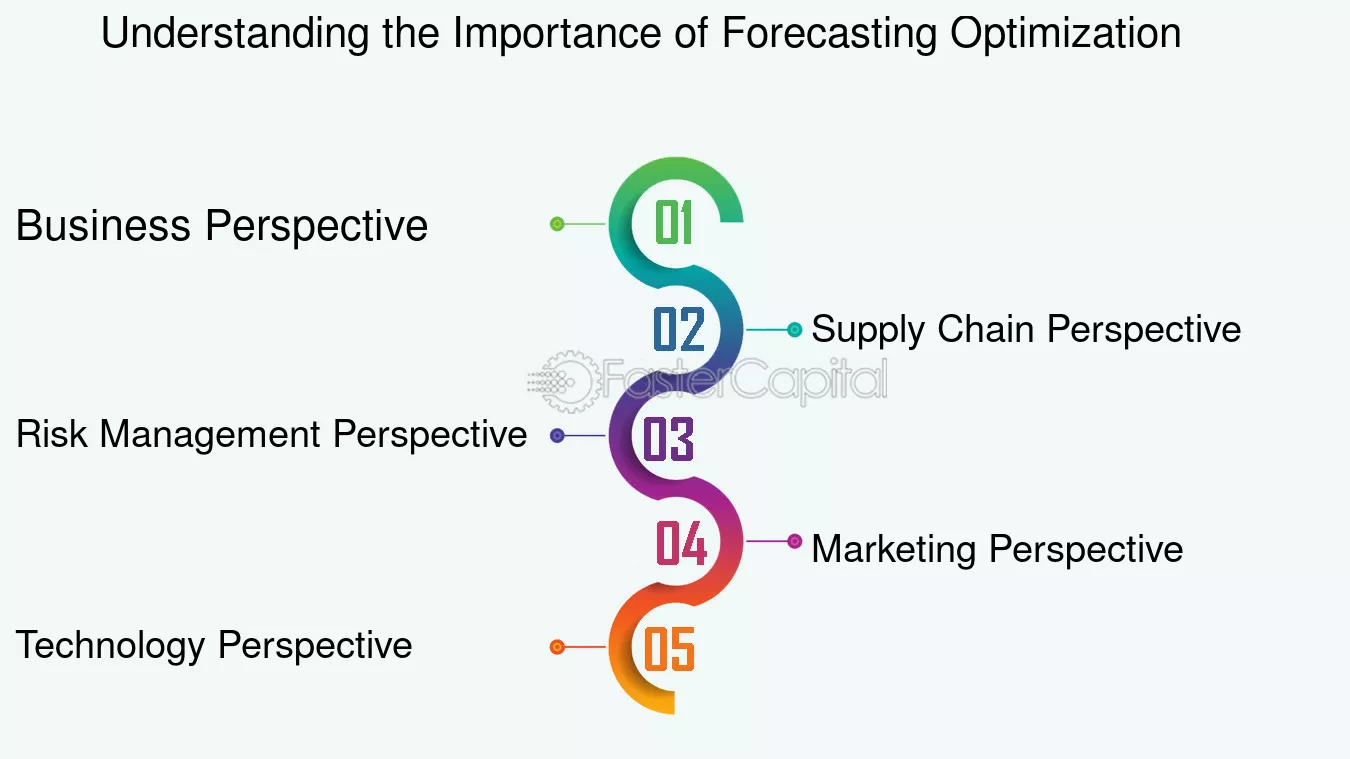 Understanding the Importance of Forecasting Optimization

Business Perspective

01

02

Supply Chain Perspective

FasterCapital

Risk Management Perspective

03

04

Marketing Perspective

Technology Perspective

05